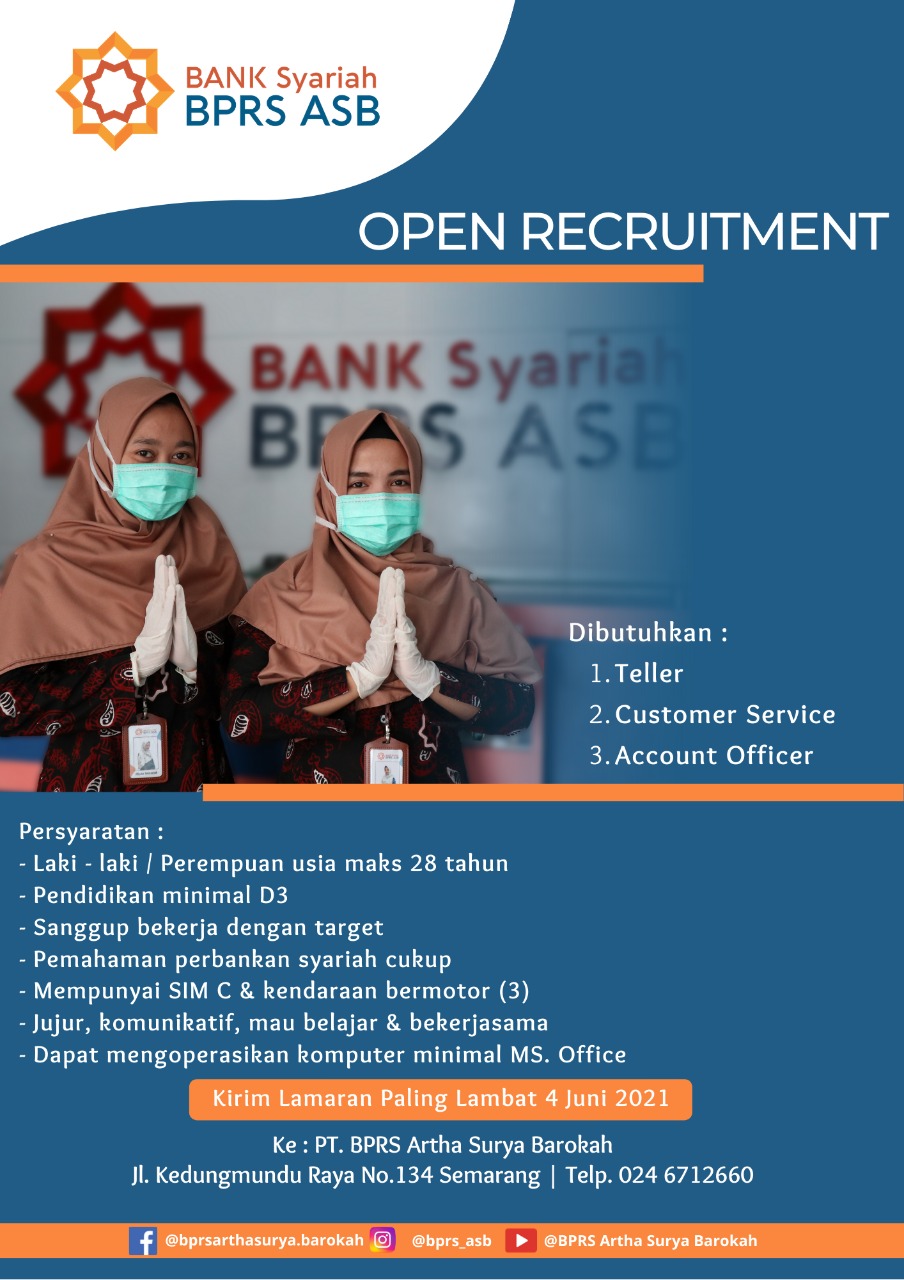 BANK Syariah
BPRS ASB

OPEN RECRUITMENT

BANK Syariah
BPRS ASB

Dibutuhkan :
1. Teller
2. Customer Service
3. Account Officer

Persyaratan :
- Laki - laki / Perempuan usia maks 28 tahun
- Pendidikan minimal D3
- Sanggup bekerja dengan target
- Pemahaman perbankan syariah cukup
- Mempunyai SIM C & kendaraan bermotor (3)
- Jujur, komunikatif, mau belajar & bekerjasama
- Dapat mengoperasikan komputer minimal MS. Office

Kirim Lamaran Paling Lambat 4 Juni 2021

Ke : PT. BPRS Artha Surya Barokah
Jl. Kedungmundu Raya No.134 Semarang | Telp. 024 6712660

@bprsarthasurya.barokah @bprs_asb @BPRS Artha Surya Barokah